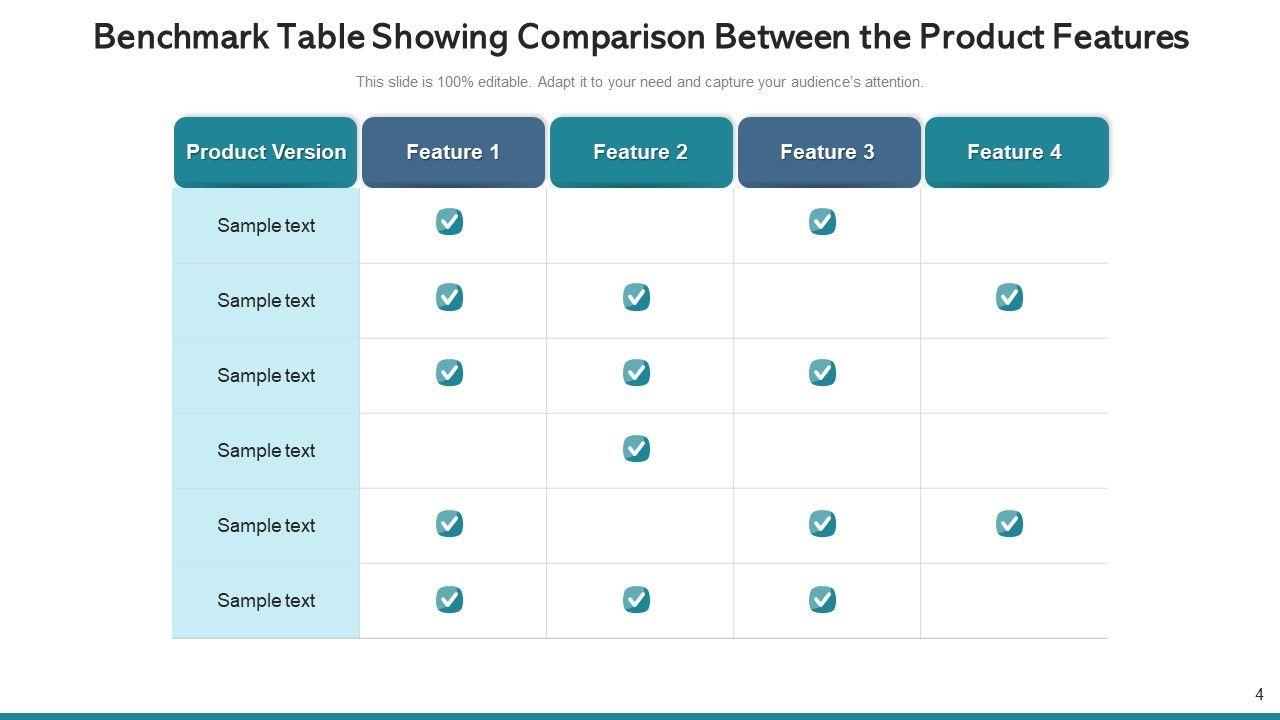 Benchmark Table Showing Comparison Between the Product Features

This slide is 100% editable. Adapt it to your need and capture your audience's attention.

| Product Version | Feature 1 | Feature 2 | Feature 3 | Feature 4 |
|---|---|---|---|---|
| Sample text | ✓ | | ✓ | |
| Sample text | ✓ | ✓ | | ✓ |
| Sample text | ✓ | ✓ | ✓ | |
| Sample text | | ✓ | | |
| Sample text | ✓ | | ✓ | ✓ |
| Sample text | ✓ | ✓ | ✓ | |

4